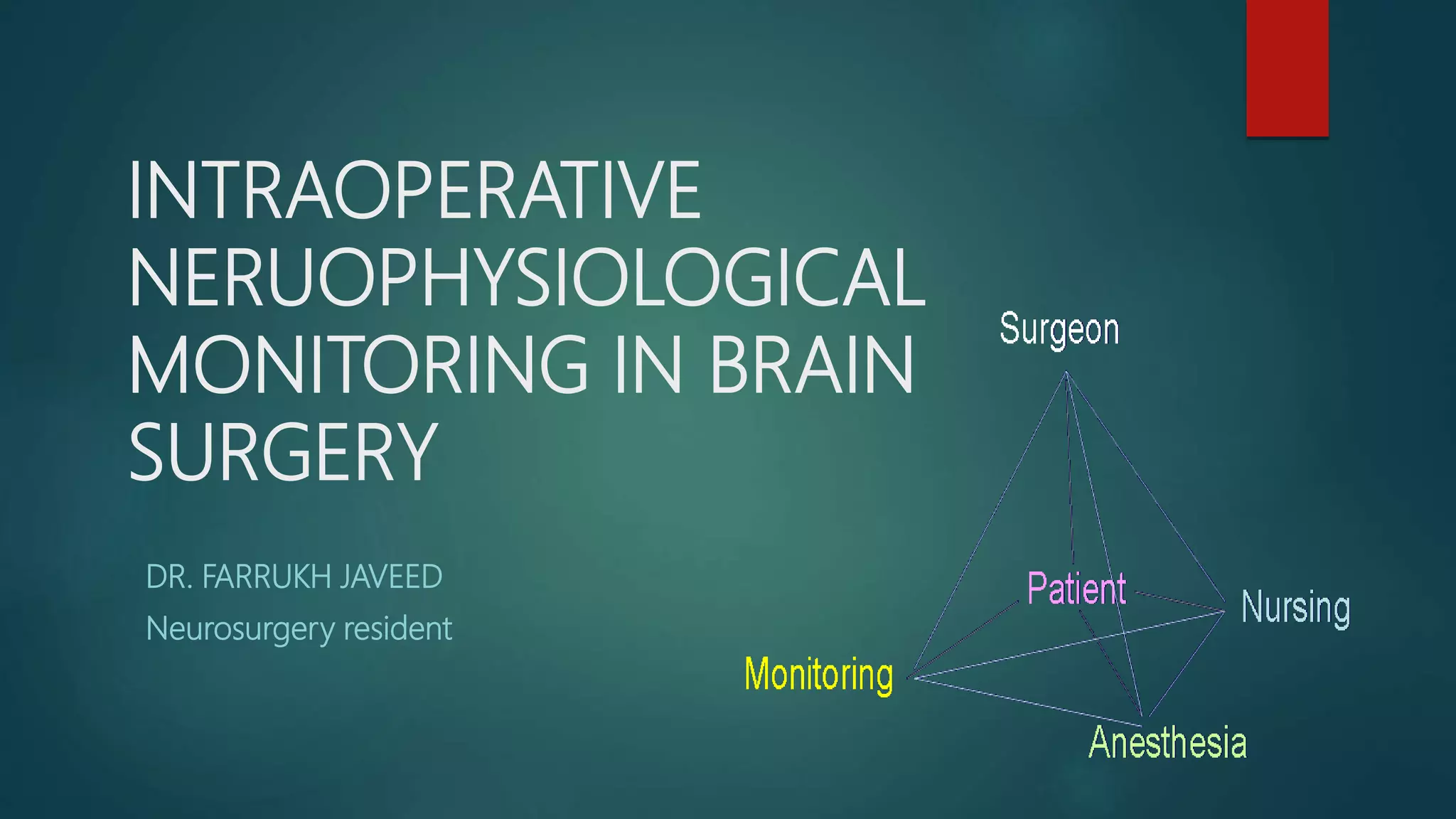 INTRAOPERATIVE NERUOPHYSIOLOGICAL MONITORING IN BRAIN SURGERY

DR. FARRUKH JAVEED

Neurosurgery resident

Surgeon

Patient

Nursing

Monitoring

Anesthesia